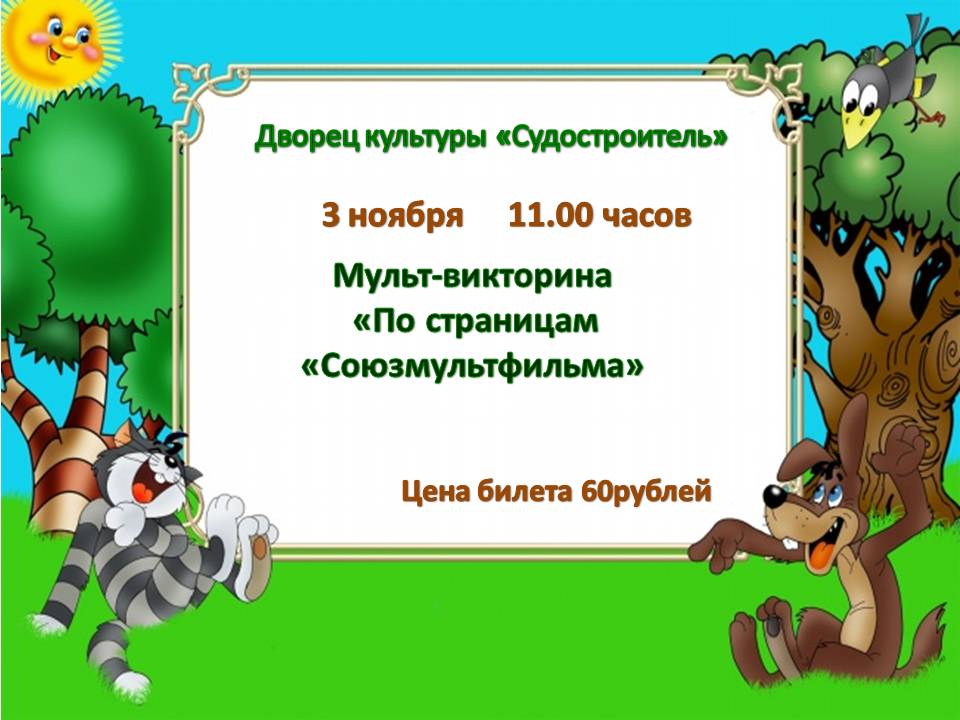 Дворец культуры «Судостроитель»

3 ноября 11.00 часов

Мульт-викторина
«По страницам
«Союзмультфильма»

Цена билета 60рублей